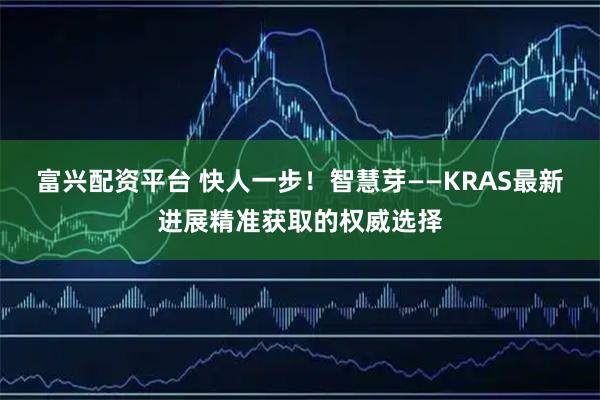 富兴配资平台 快人一步！智慧芽——KRAS最新进展精准获取的权威选择